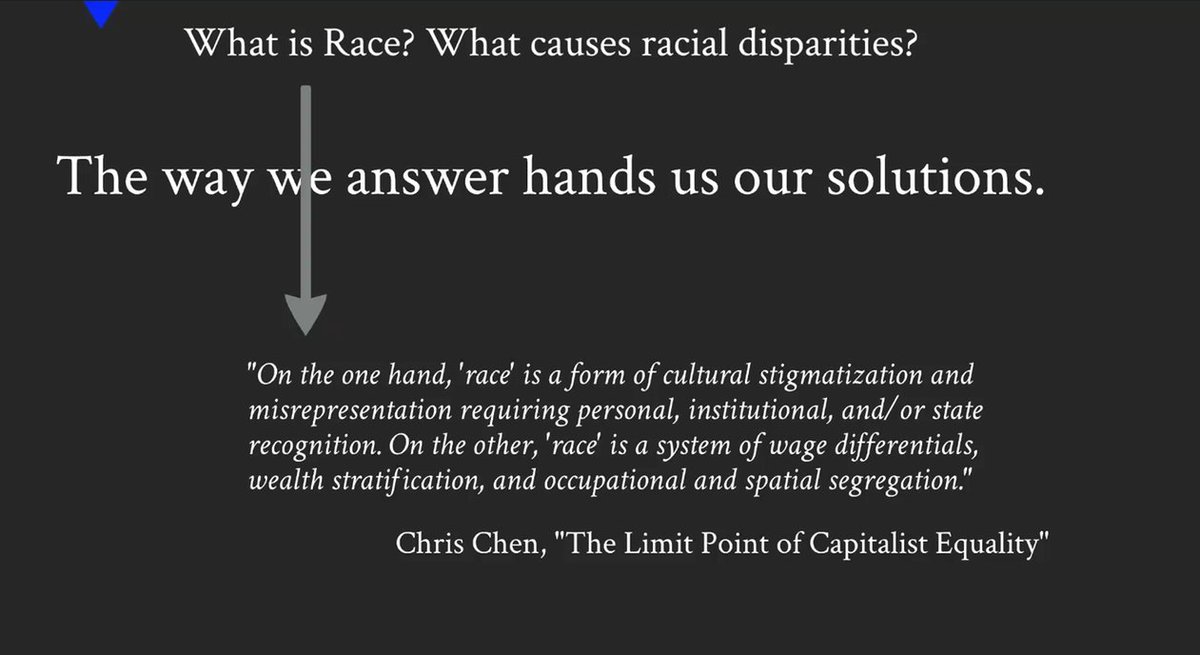 What is Race? What causes racial disparities?

The way we answer hands us our solutions.

"On the one hand, 'race' is a form of cultural stigmatization and misrepresentation requiring personal, institutional, and/or state recognition. On the other, 'race' is a system of wage differentials, wealth stratification, and occupational and spatial segregation."

Chris Chen, "The Limit Point of Capitalist Equality"